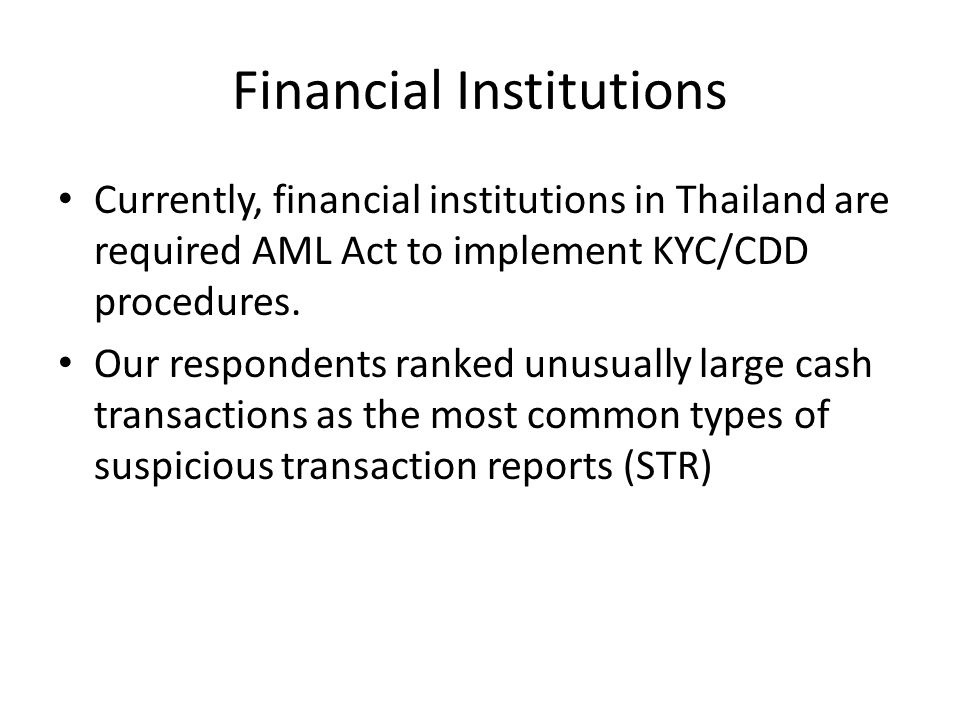 Financial Institutions

• Currently, financial institutions in Thailand are required AML Act to implement KYC/CDD procedures.

• Our respondents ranked unusually large cash transactions as the most common types of suspicious transaction reports (STR)